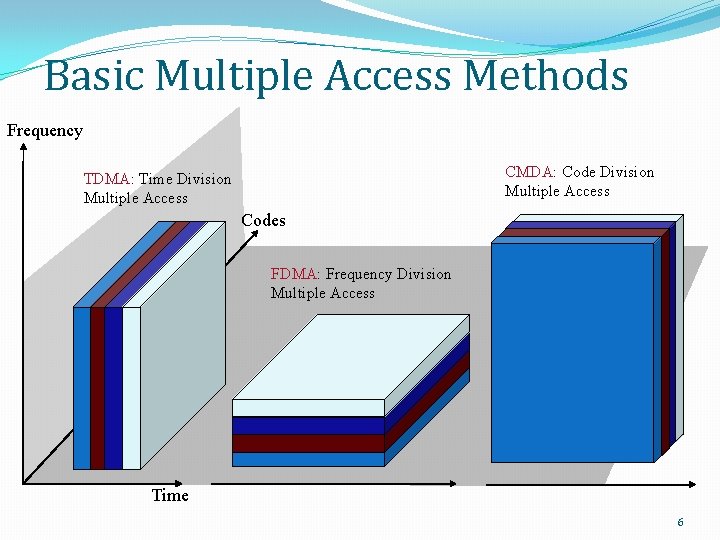 Basic Multiple Access Methods

Frequency

TDMA: Time Division Multiple Access

Codes

FDMA: Frequency Division Multiple Access

CMDA: Code Division Multiple Access

Time

6